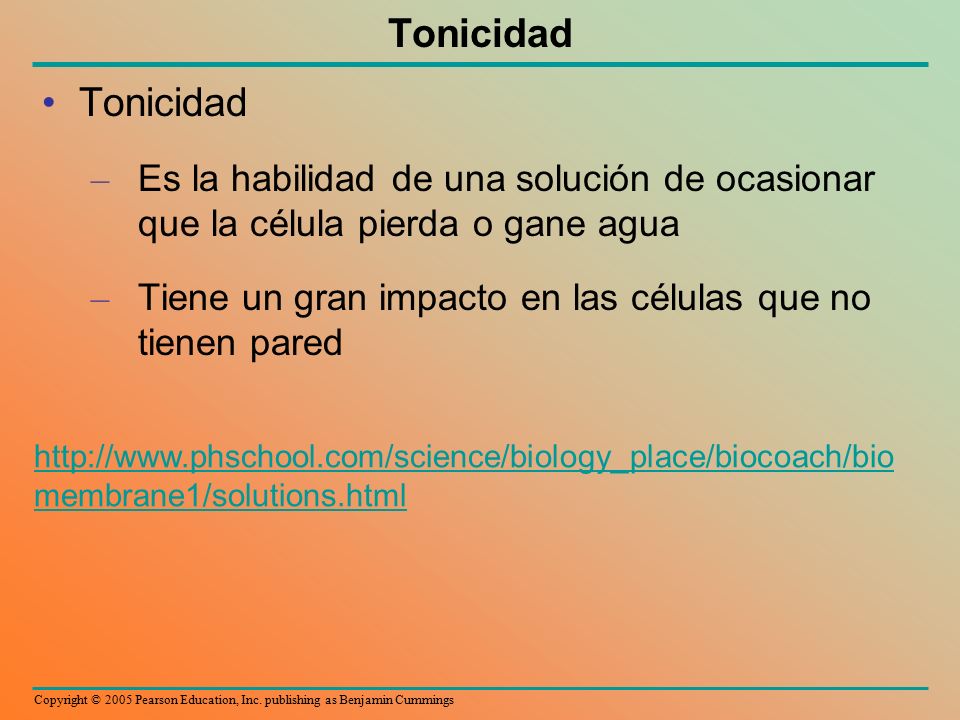 Tonicidad

• Tonicidad

– Es la habilidad de una solución de ocasionar que la célula pierda o gane agua

– Tiene un gran impacto en las células que no tienen pared

http://www.phschool.com/science/biology_place/biocoach/biomembrane1/solutions.html

Copyright © 2005 Pearson Education, Inc. publishing as Benjamin Cummings